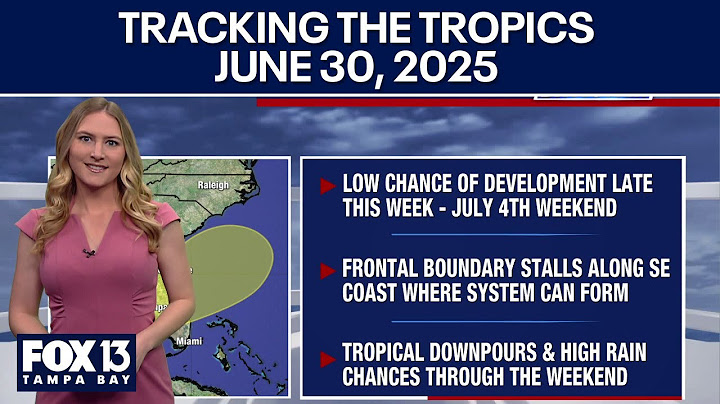 TRACKING THE TROPICS
JUNE 30, 2025

Raleigh

Miami

LOW CHANCE OF DEVELOPMENT LATE THIS WEEK - JULY 4TH WEEKEND

FRONTAL BOUNDARY STALLS ALONG SE COAST WHERE SYSTEM CAN FORM

TROPICAL DOWNPOURS & HIGH RAIN CHANCES THROUGH THE WEEKEND

FOX 13
TAMPA BAY